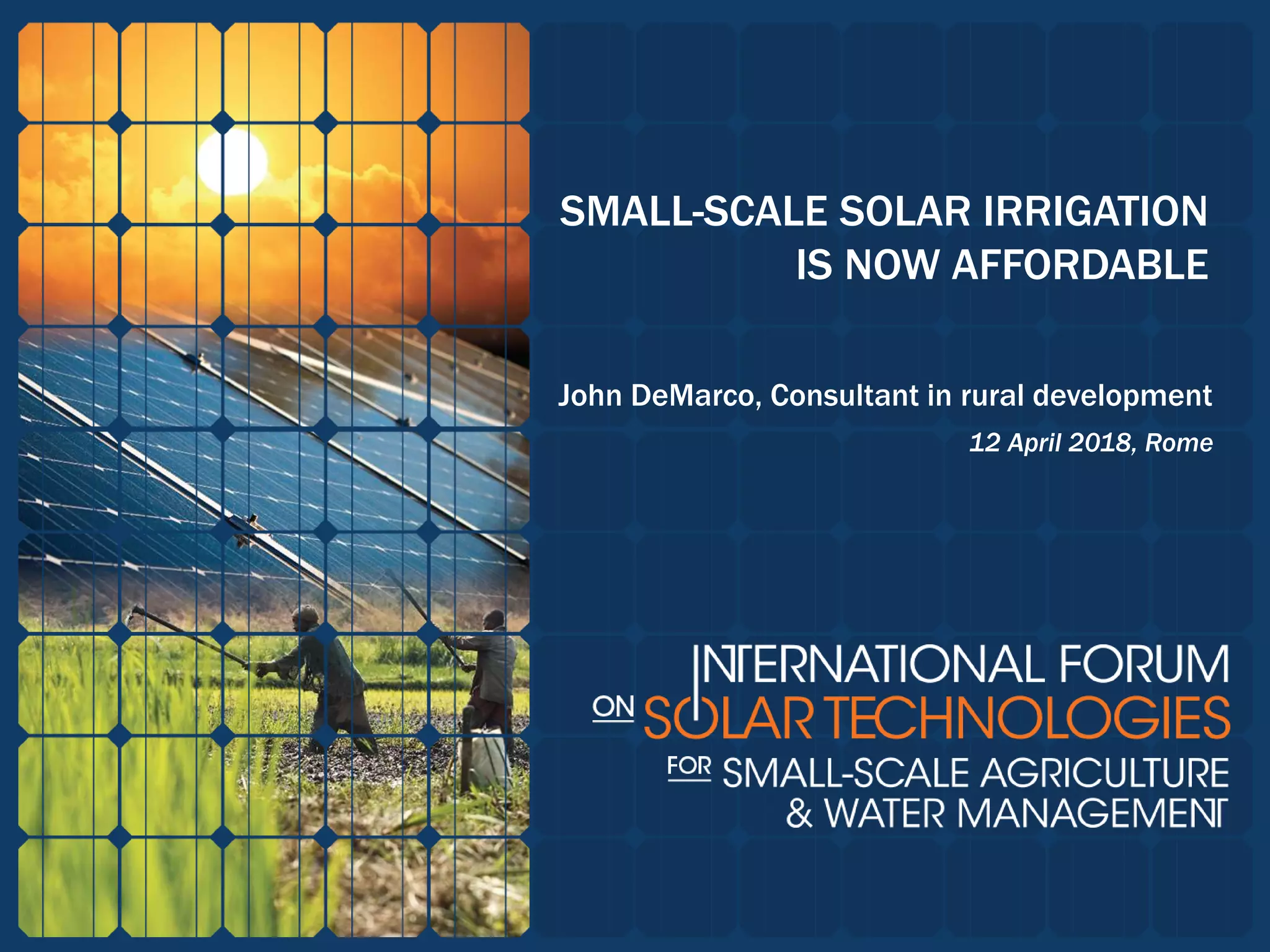 SMALL-SCALE SOLAR IRRIGATION IS NOW AFFORDABLE

John DeMarco, Consultant in rural development

12 April 2018, Rome

INTERNATIONAL FORUM ON SOLAR TECHNOLOGIES FOR SMALL-SCALE AGRICULTURE & WATER MANAGEMENT